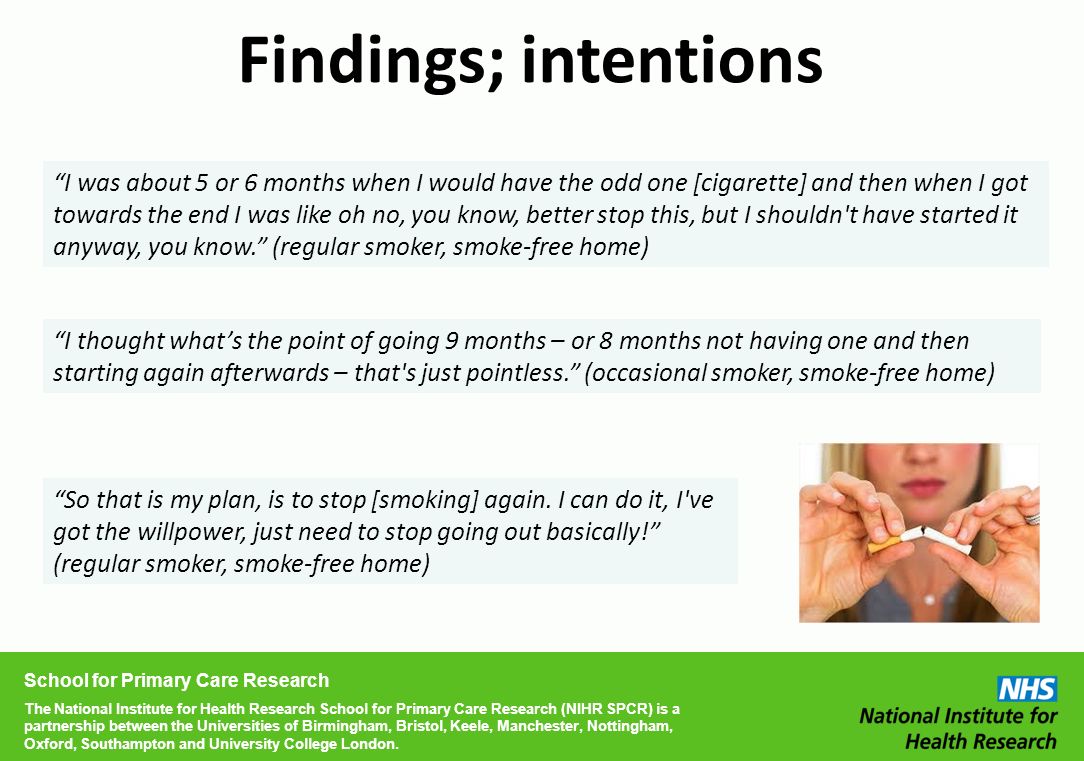 Findings; intentions

“I was about 5 or 6 months when I would have the odd one [cigarette] and then when I got towards the end I was like oh no, you know, better stop this, but I shouldn't have started it anyway, you know.” (regular smoker, smoke-free home)

“I thought what’s the point of going 9 months – or 8 months not having one and then starting again afterwards – that's just pointless.” (occasional smoker, smoke-free home)

“So that is my plan, is to stop [smoking] again. I can do it, I've got the willpower, just need to stop going out basically!” (regular smoker, smoke-free home)

School for Primary Care Research

The National Institute for Health Research School for Primary Care Research (NIHR SPCR) is a partnership between the Universities of Birmingham, Bristol, Keele, Manchester, Nottingham, Oxford, Southampton and University College London.

NHS
National Institute for Health Research